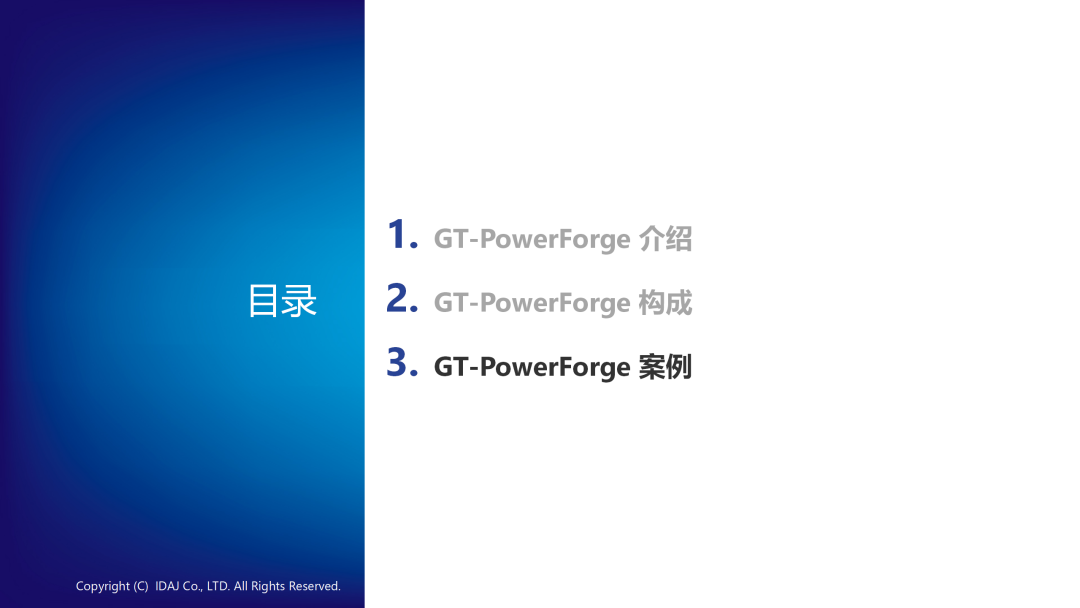 目录

1. GT-PowerForge 介绍

2. GT-PowerForge 构成

3. GT-PowerForge 案例

Copyright (C) IDAJ Co., LTD. All Rights Reserved.